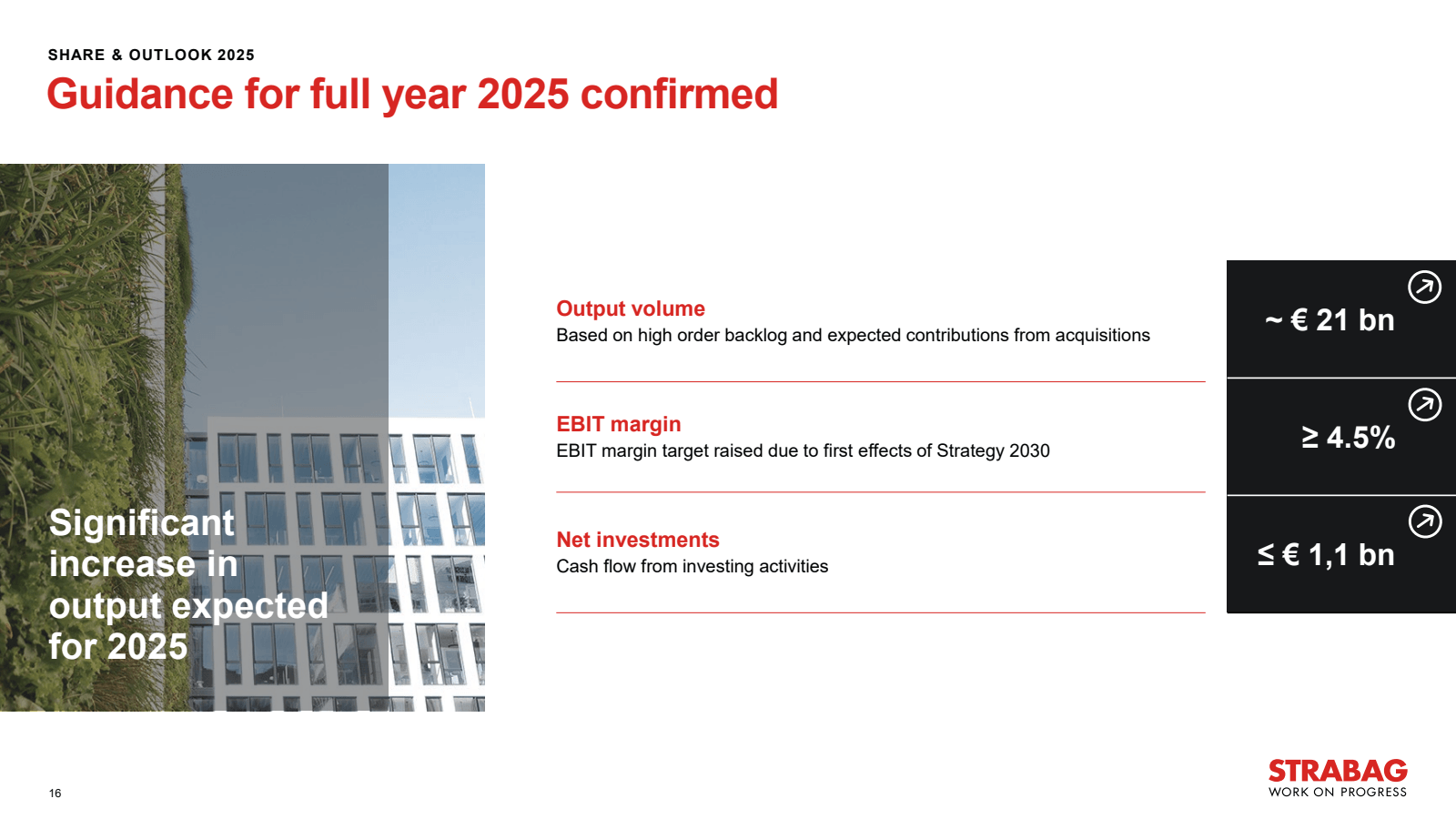 SHARE & OUTLOOK 2025

Guidance for full year 2025 confirmed

Significant increase in output expected for 2025

Output volume
Based on high order backlog and expected contributions from acquisitions

~ € 21 bn

EBIT margin
EBIT margin target raised due to first effects of Strategy 2030

≥ 4.5%

Net investments
Cash flow from investing activities

≤ € 1,1 bn

16

STRABAG
WORK ON PROGRESS